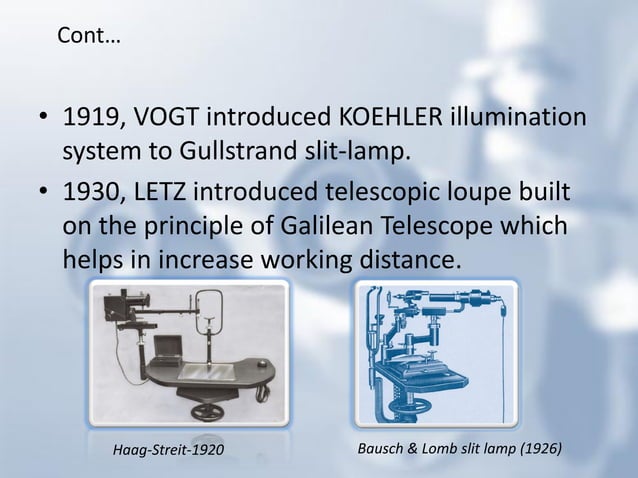 Cont…

• 1919, VOGT introduced KOEHLER illumination system to Gullstrand slit-lamp.

• 1930, LETZ introduced telescopic loupe built on the principle of Galilean Telescope which helps in increase working distance.

Haag-Streit-1920

Bausch & Lomb slit lamp (1926)